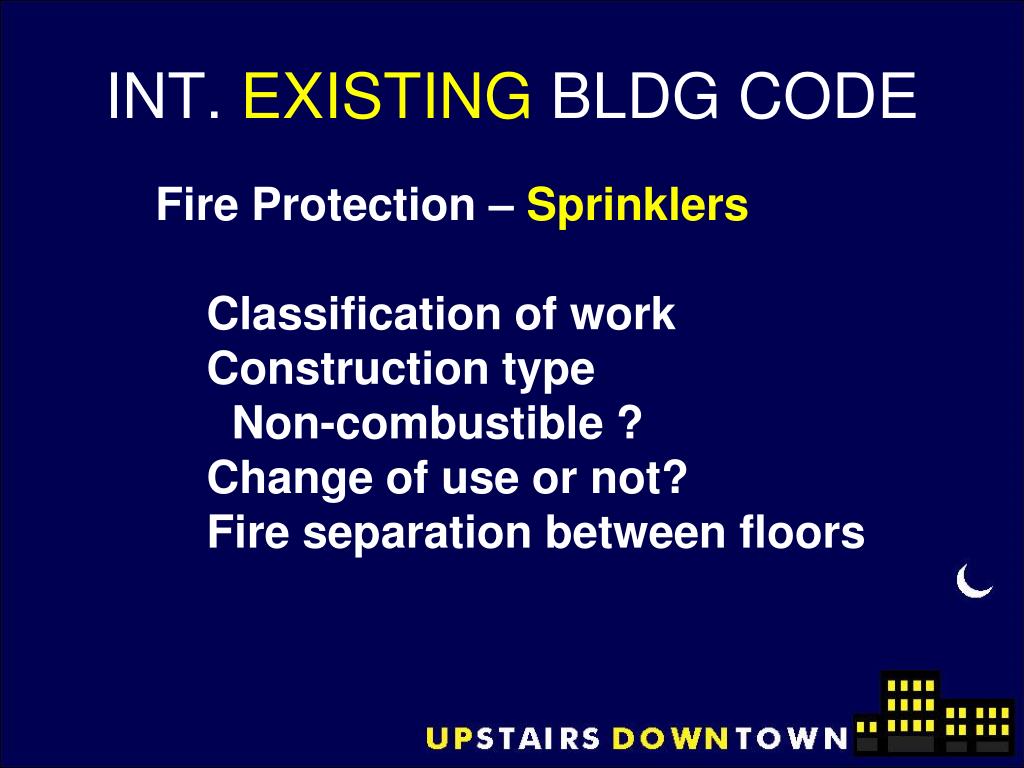 INT. EXISTING BLDG CODE

Fire Protection – Sprinklers

Classification of work
Construction type
Non-combustible ?
Change of use or not?
Fire separation between floors

UPSTAIRS DOWNTOWN